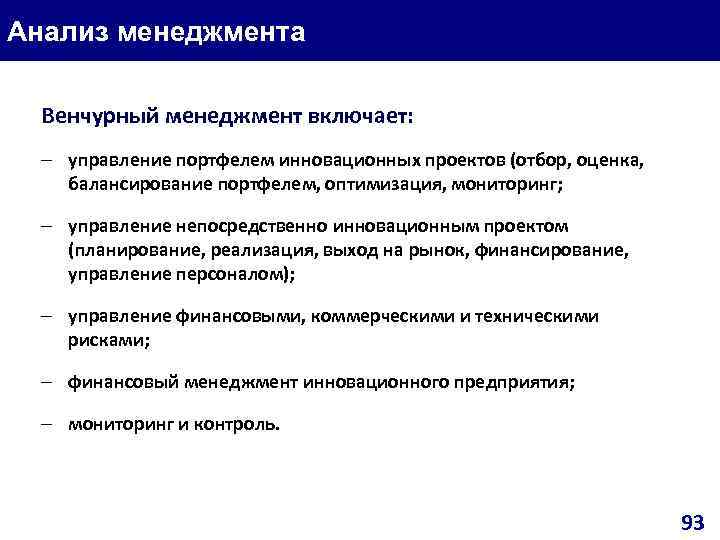 Анализ менеджмента

Венчурный менеджмент включает:

– управление портфелем инновационных проектов (отбор, оценка, балансирование портфелем, оптимизация, мониторинг;

– управление непосредственно инновационным проектом (планирование, реализация, выход на рынок, финансирование, управление персоналом);

– управление финансовыми, коммерческими и техническими рисками;

– финансовый менеджмент инновационного предприятия;

– мониторинг и контроль.

93